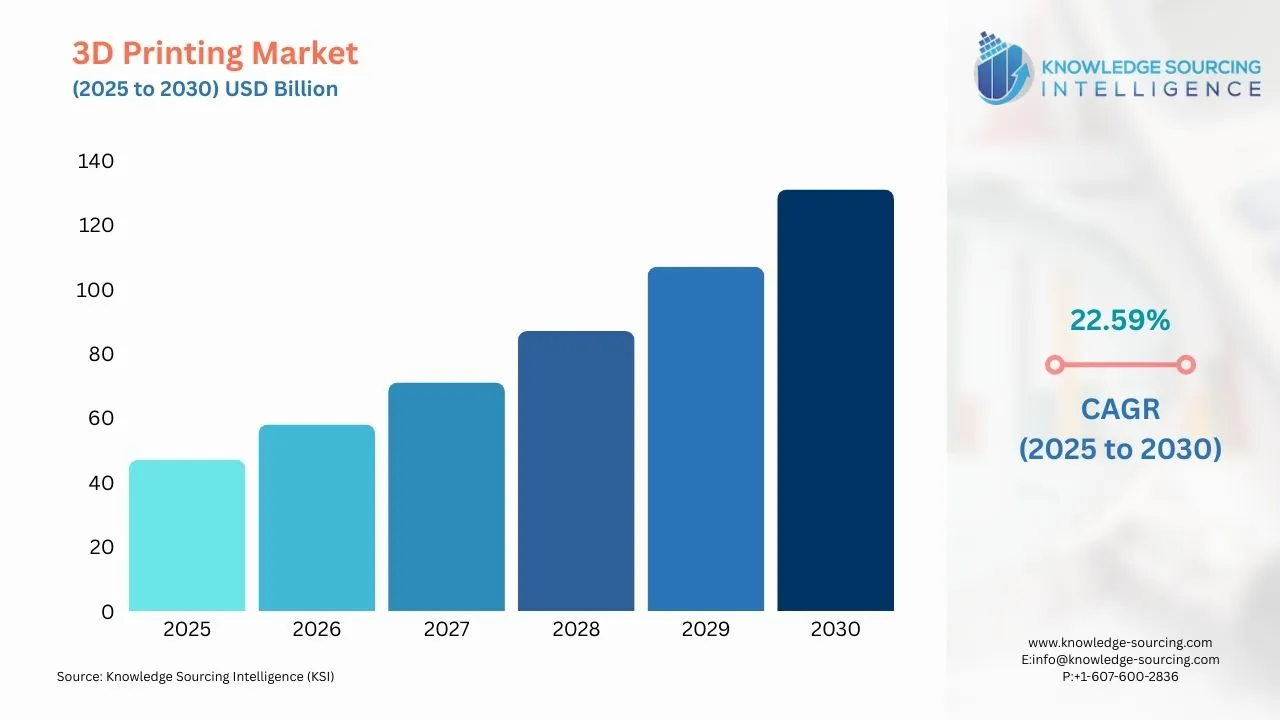 3D Printing Market
(2025 to 2030) USD Billion

KNOWLEDGE SOURCING INTELLIGENCE

140
120
100
80
60
40
20
0

2025 2026 2027 2028 2029 2030

22.59%

CAGR
(2025 to 2030)

Source: Knowledge Sourcing Intelligence (KSI)

www.knowledge-sourcing.com
E:info@knowledge-sourcing.com
P:+1-607-600-2836